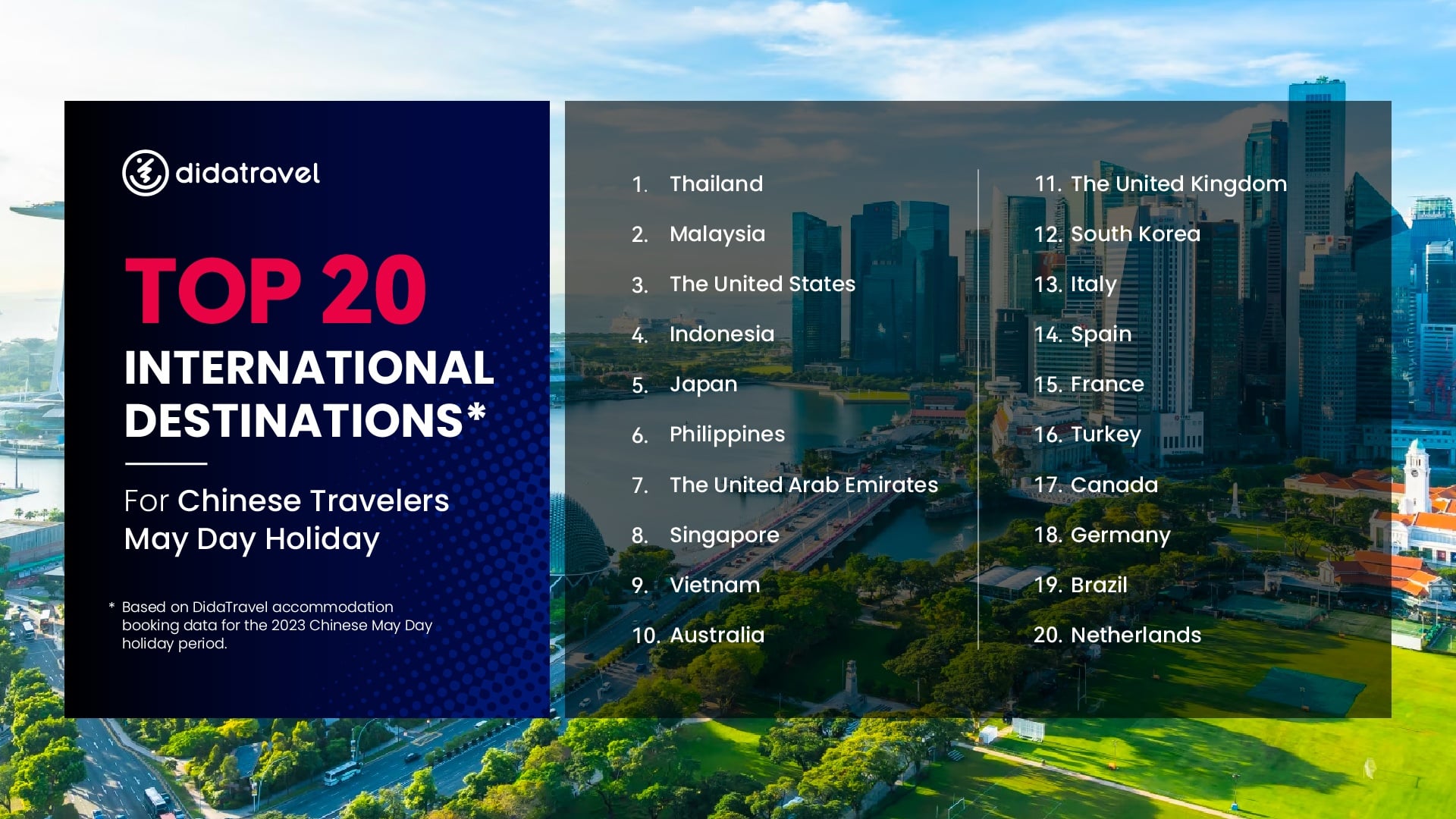 didatravel

TOP 20
INTERNATIONAL DESTINATIONS*

For Chinese Travelers
May Day Holiday

* Based on DidaTravel accommodation booking data for the 2023 Chinese May Day holiday period.

1. Thailand
2. Malaysia
3. The United States
4. Indonesia
5. Japan
6. Philippines
7. The United Arab Emirates
8. Singapore
9. Vietnam
10. Australia

11. The United Kingdom
12. South Korea
13. Italy
14. Spain
15. France
16. Turkey
17. Canada
18. Germany
19. Brazil
20. Netherlands